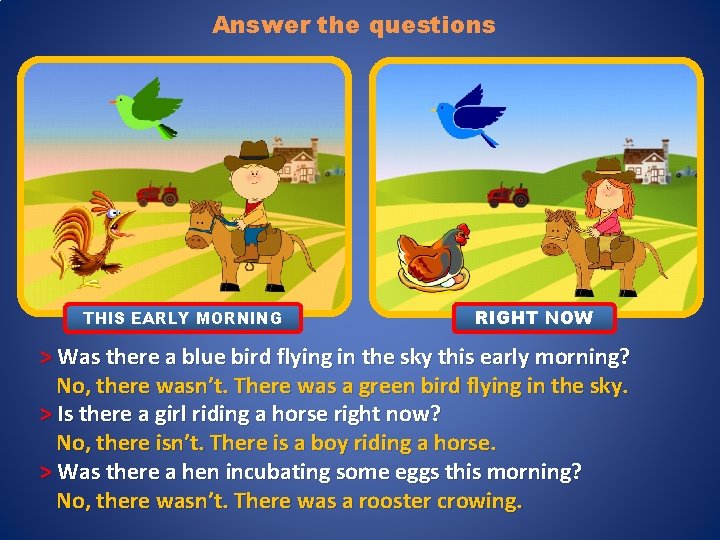 Answer the questions

THIS EARLY MORNING

RIGHT NOW

> Was there a blue bird flying in the sky this early morning?
No, there wasn't. There was a green bird flying in the sky.
> Is there a girl riding a horse right now?
No, there isn't. There is a boy riding a horse.
> Was there a hen incubating some eggs this morning?
No, there wasn't. There was a rooster crowing.